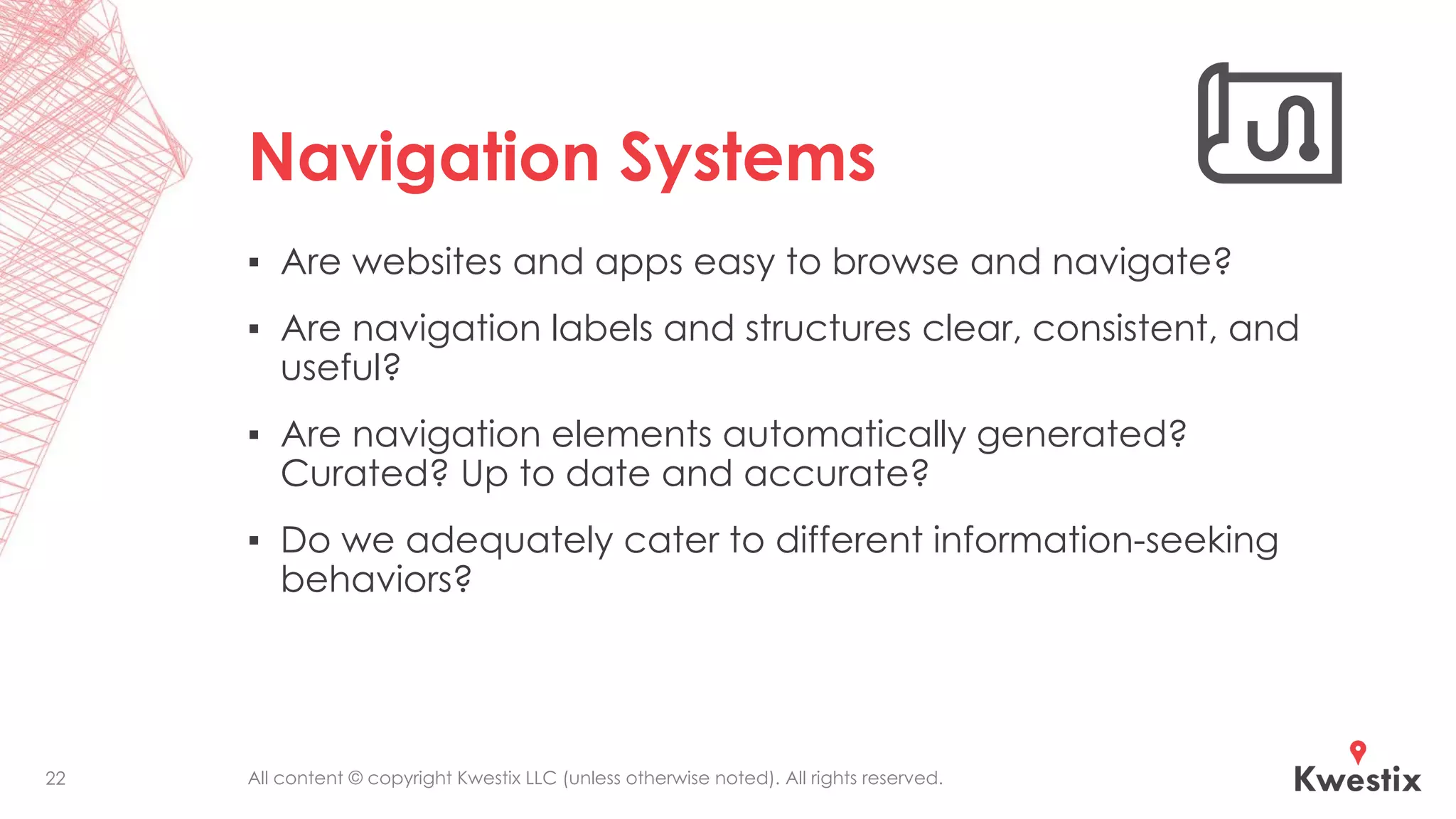 Navigation Systems

▪ Are websites and apps easy to browse and navigate?

▪ Are navigation labels and structures clear, consistent, and useful?

▪ Are navigation elements automatically generated? Curated? Up to date and accurate?

▪ Do we adequately cater to different information-seeking behaviors?

22

All content © copyright Kwestix LLC (unless otherwise noted). All rights reserved.

Kwestix